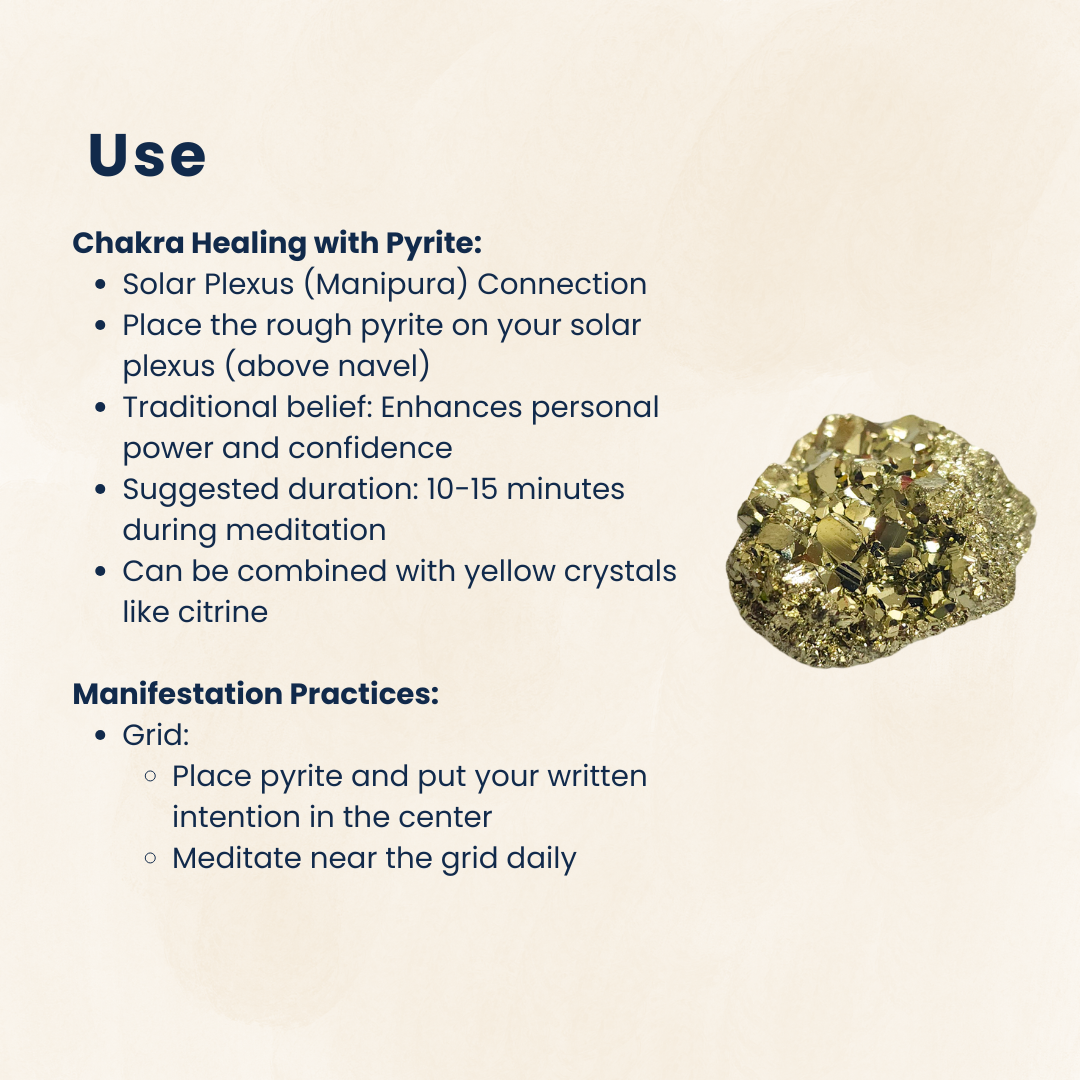 Use

Chakra Healing with Pyrite:

- Solar Plexus (Manipura) Connection
- Place the rough pyrite on your solar plexus (above navel)
- Traditional belief: Enhances personal power and confidence
- Suggested duration: 10-15 minutes during meditation
- Can be combined with yellow crystals like citrine

Manifestation Practices:

- Grid:
  - Place pyrite and put your written intention in the center
  - Meditate near the grid daily